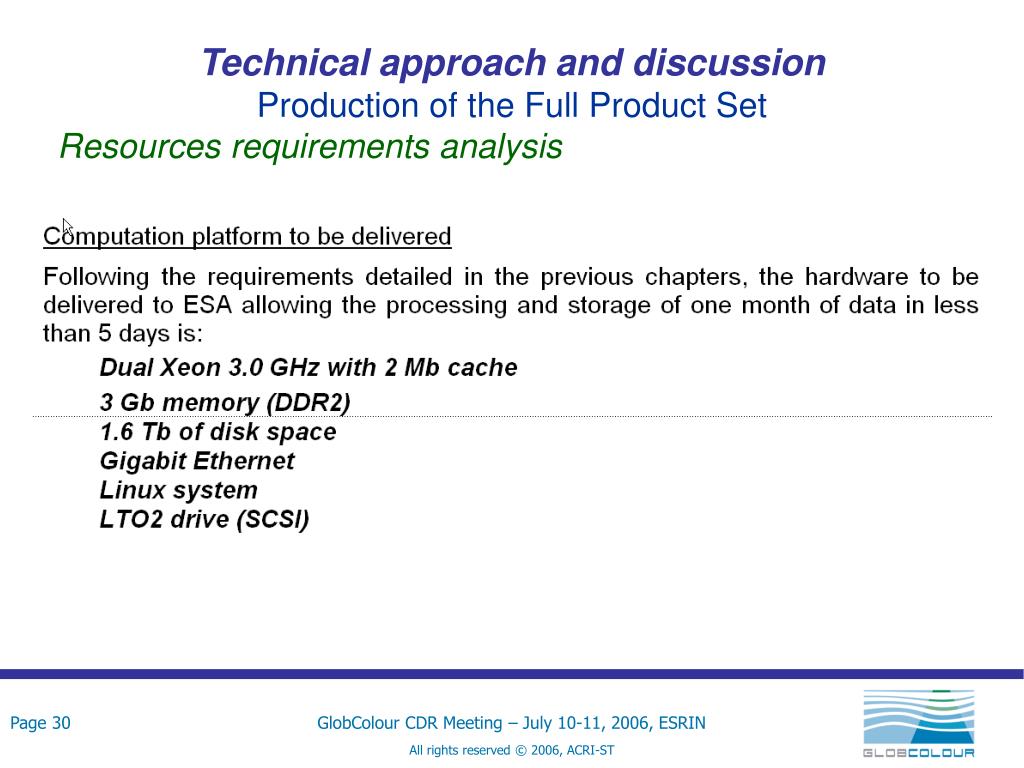 Technical approach and discussion
Production of the Full Product Set
Resources requirements analysis

Computation platform to be delivered

Following the requirements detailed in the previous chapters, the hardware to be delivered to ESA allowing the processing and storage of one month of data in less than 5 days is:

Dual Xeon 3.0 GHz with 2 Mb cache
3 Gb memory (DDR2)
1.6 Tb of disk space
Gigabit Ethernet
Linux system
LTO2 drive (SCSI)

Page 30

GlobColour CDR Meeting – July 10-11, 2006, ESRIN

All rights reserved © 2006, ACRI-ST

GLOBCOLOUR